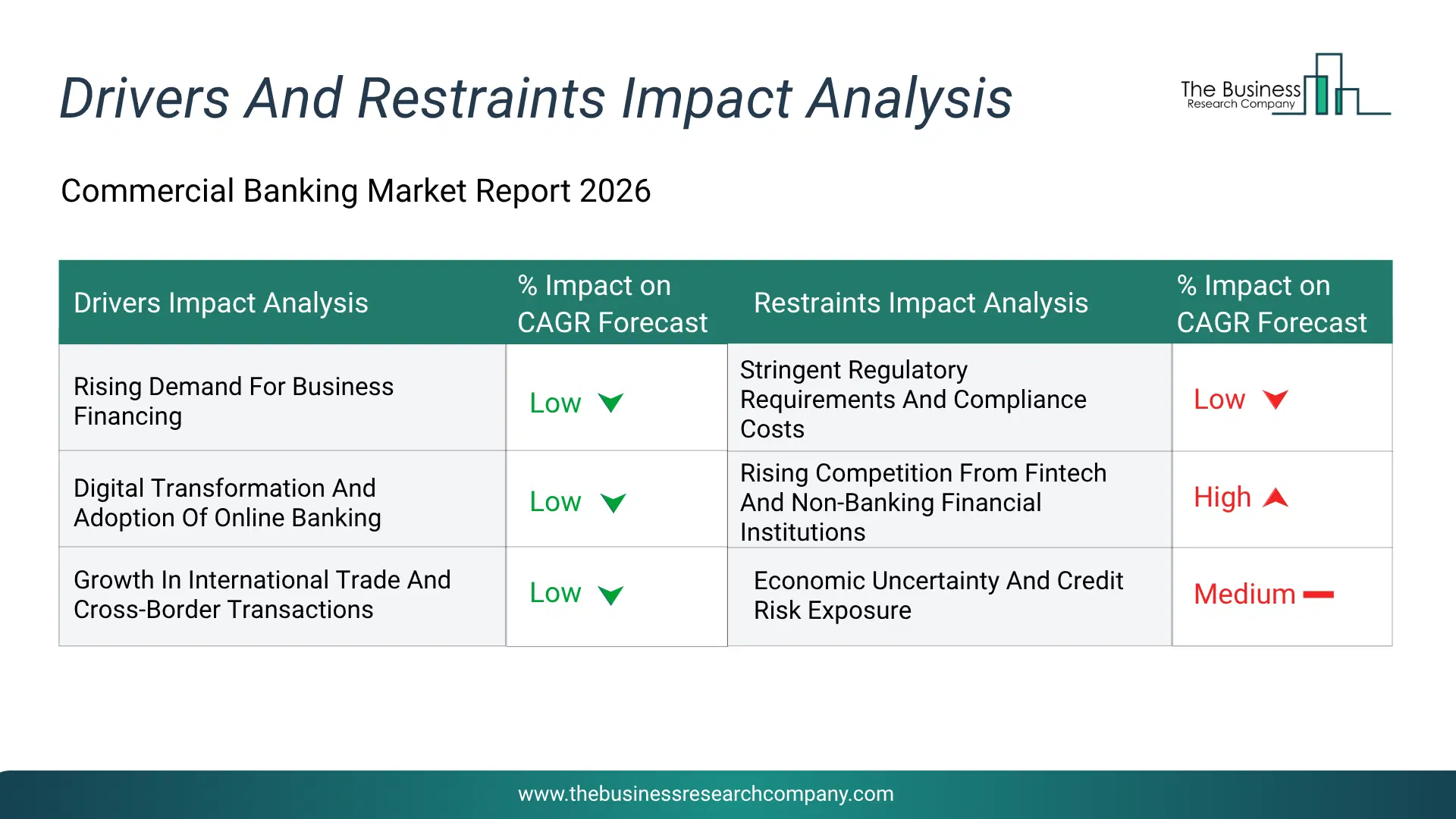 Drivers And Restraints Impact Analysis

The Business Research Company

Commercial Banking Market Report 2026

| Drivers Impact Analysis | % Impact on CAGR Forecast | Restraints Impact Analysis | % Impact on CAGR Forecast |
|---|---|---|---|
| Rising Demand For Business Financing | Low | Stringent Regulatory Requirements And Compliance Costs | Low |
| Digital Transformation And Adoption Of Online Banking | Low | Rising Competition From Fintech And Non-Banking Financial Institutions | High |
| Growth In International Trade And Cross-Border Transactions | Low | Economic Uncertainty And Credit Risk Exposure | Medium |

www.thebusinessresearchcompany.com